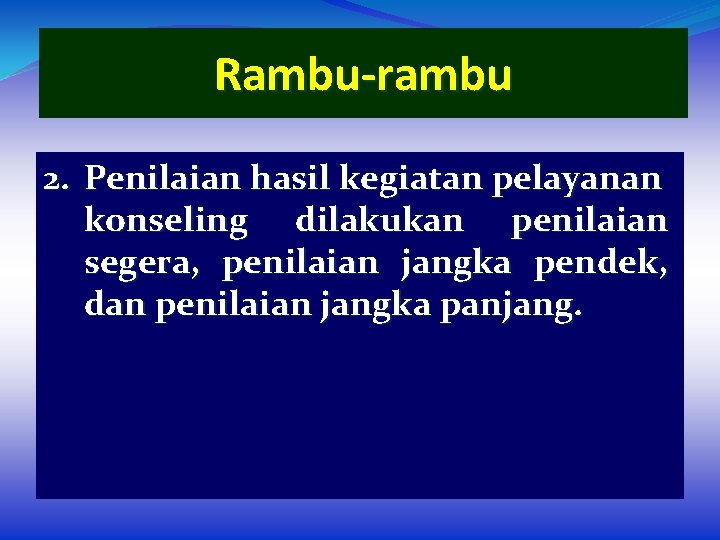 Rambu-rambu

2. Penilaian hasil kegiatan pelayanan konseling dilakukan penilaian segera, penilaian jangka pendek, dan penilaian jangka panjang.